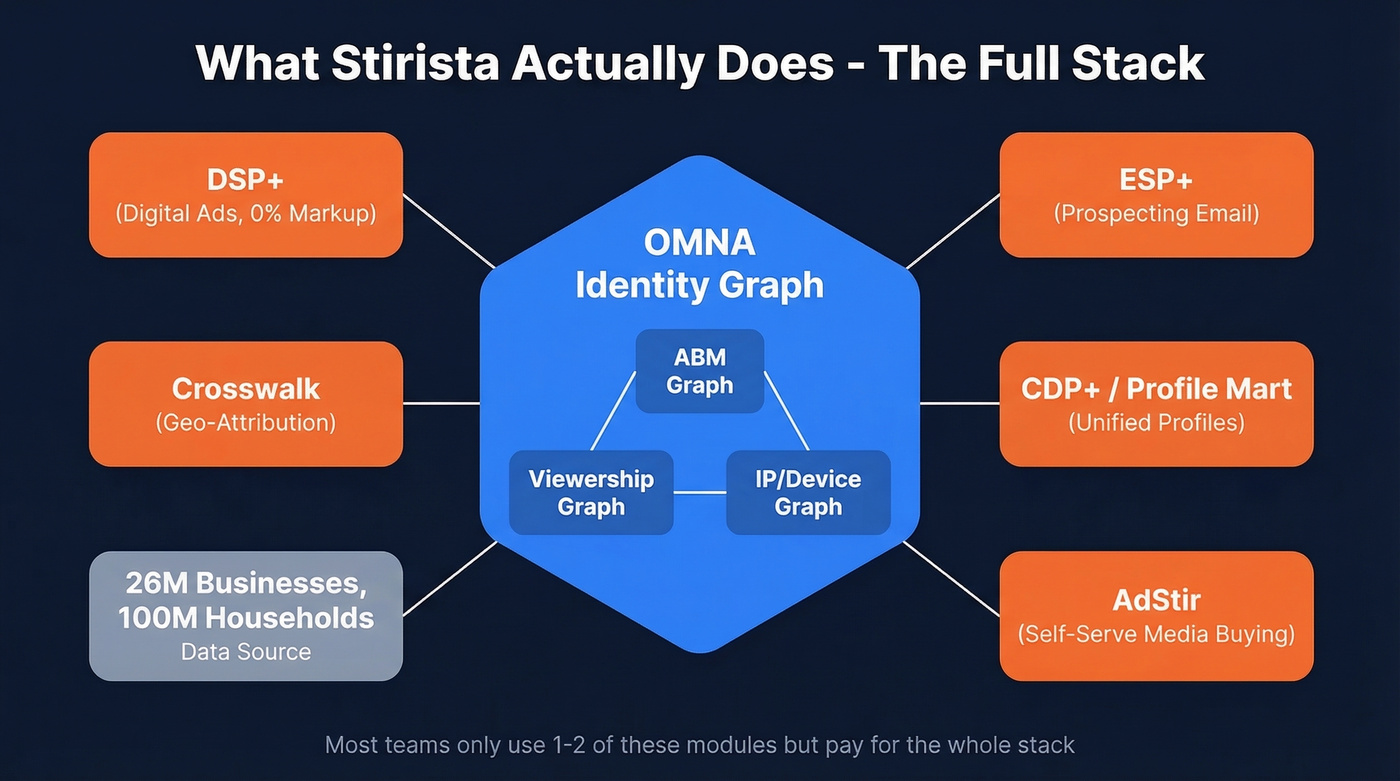 What Stirista Actually Does - The Full Stack

DSP+
(Digital Ads, 0% Markup)

Crosswalk
(Geo-Attribution)

26M Businesses, 100M Households
Data Source

OMNA
Identity Graph

ABM
Graph

Viewership
Graph

IP/Device
Graph

ESP+
(Prospecting Email)

CDP+ / Profile Mart
(Unified Profiles)

AdStir
(Self-Serve Media Buying)

Most teams only use 1-2 of these modules but pay for the whole stack